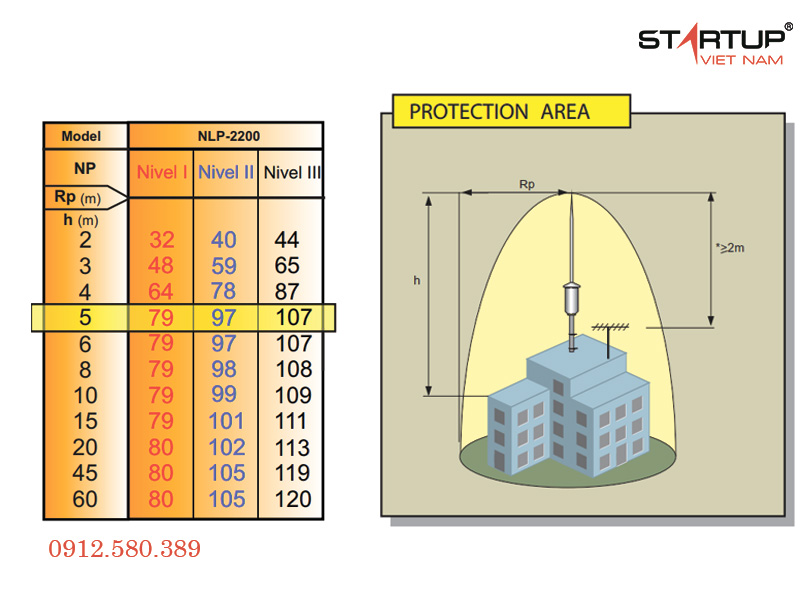 STARTUP®
VIET NAM

| Model | NLP-2200 | | |
|---|---|---|---|
| NP | Nivel I | Nivel II | Nivel III |
| Rp (m) | | | |
| h (m) | | | |
| 2 | 32 | 40 | 44 |
| 3 | 48 | 59 | 65 |
| 4 | 64 | 78 | 87 |
| 5 | 79 | 97 | 107 |
| 6 | 79 | 97 | 107 |
| 8 | 79 | 98 | 108 |
| 10 | 79 | 99 | 109 |
| 15 | 79 | 101 | 111 |
| 20 | 80 | 102 | 113 |
| 45 | 80 | 105 | 119 |
| 60 | 80 | 105 | 120 |

0912.580.389

PROTECTION AREA

Rp

h

*≥2m